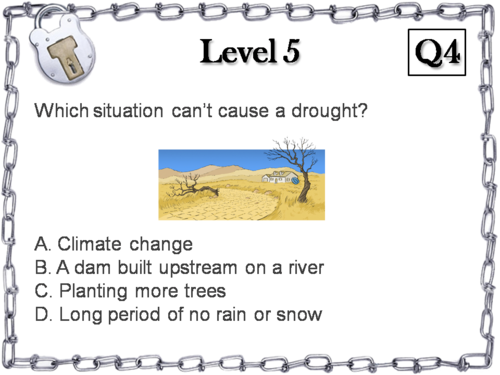 Level 5

Q4

Which situation can't cause a drought?

A. Climate change
B. A dam built upstream on a river
C. Planting more trees
D. Long period of no rain or snow